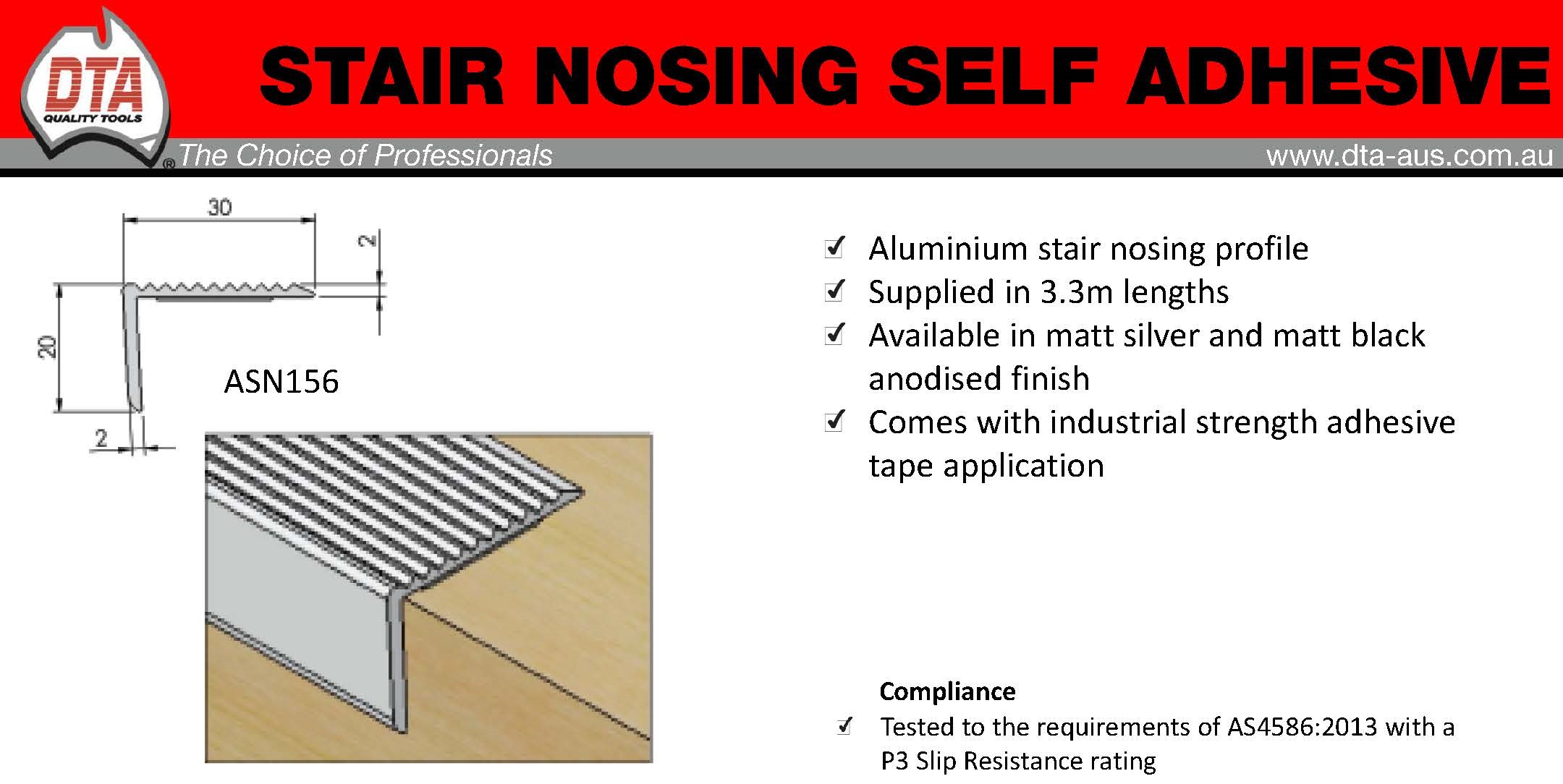 DTA
QUALITY TOOLS
®

STAIR NOSING SELF ADHESIVE

The Choice of Professionals

www.dta-aus.com.au

30

2

20

2

ASN156

☑ Aluminium stair nosing profile
☑ Supplied in 3.3m lengths
☑ Available in matt silver and matt black anodised finish
☑ Comes with industrial strength adhesive tape application

Compliance
☑ Tested to the requirements of AS4586:2013 with a P3 Slip Resistance rating